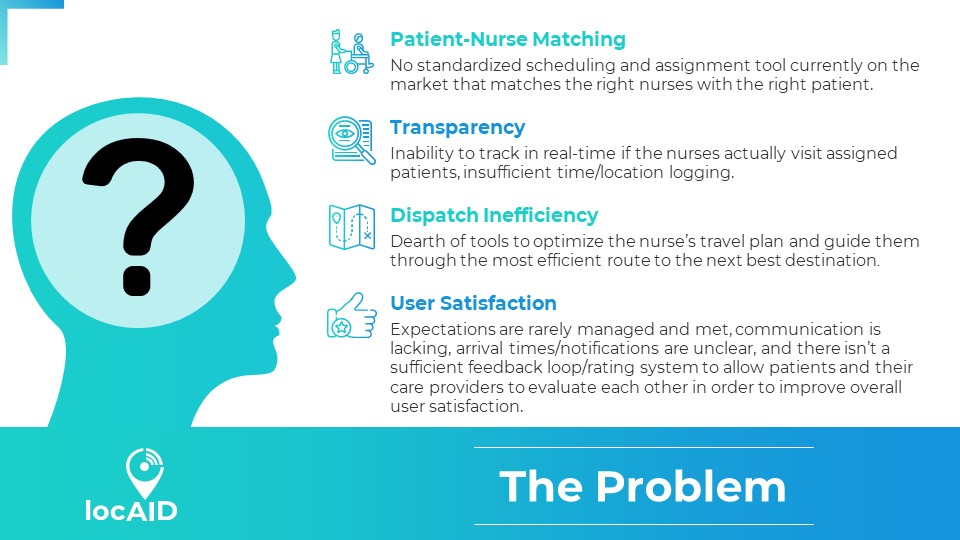 ?

Patient-Nurse Matching
No standardized scheduling and assignment tool currently on the market that matches the right nurses with the right patient.

Transparency
Inability to track in real-time if the nurses actually visit assigned patients, insufficient time/location logging.

Dispatch Inefficiency
Dearth of tools to optimize the nurse's travel plan and guide them through the most efficient route to the next best destination.

User Satisfaction
Expectations are rarely managed and met, communication is lacking, arrival times/notifications are unclear, and there isn't a sufficient feedback loop/rating system to allow patients and their care providers to evaluate each other in order to improve overall user satisfaction.

locAID

The Problem